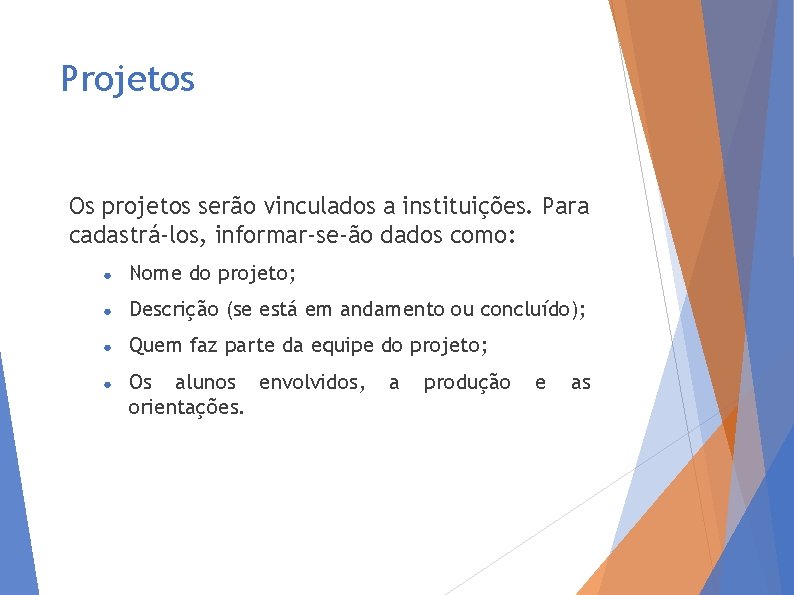 Projetos

Os projetos serão vinculados a instituições. Para cadastrá-los, informar-se-ão dados como:

- Nome do projeto;
- Descrição (se está em andamento ou concluído);
- Quem faz parte da equipe do projeto;
- Os alunos envolvidos, a produção e as orientações.